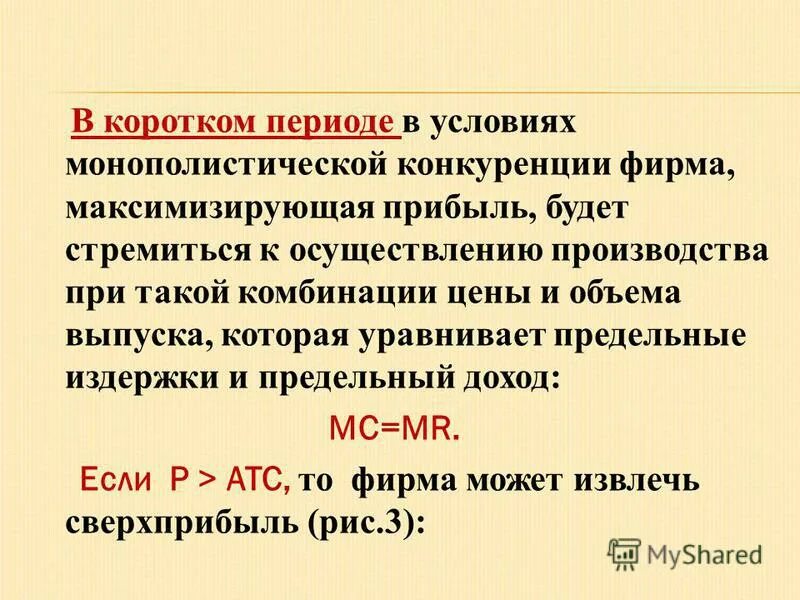 В коротком периоде в условиях монополистической конкуренции фирма, максимизирующая прибыль, будет стремиться к осуществлению производства при такой комбинации цены и объема выпуска, которая уравнивает предельные издержки и предельный доход:

MC=MR.

Если P > ATC, то фирма может извлечь сверхприбыль (рис.3):

MyShared